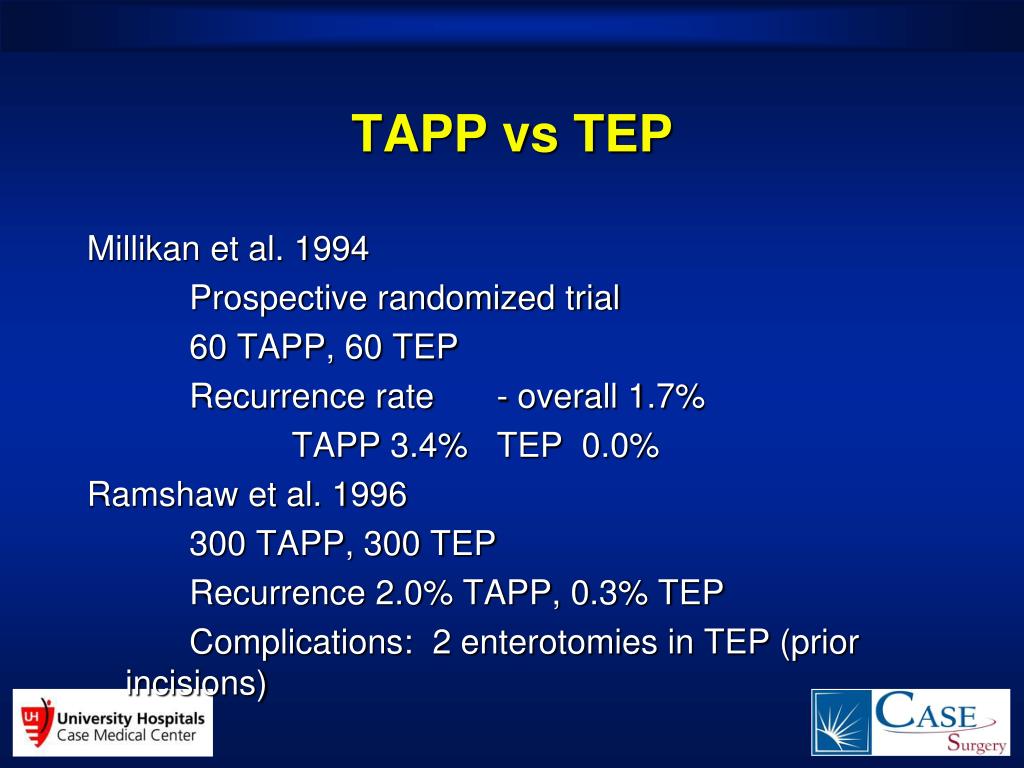 TAPP vs TEP

Millikan et al. 1994

Prospective randomized trial

60 TAPP, 60 TEP

Recurrence rate - overall 1.7%

TAPP 3.4% TEP 0.0%

Ramshaw et al. 1996

300 TAPP, 300 TEP

Recurrence 2.0% TAPP, 0.3% TEP

Complications: 2 enterotomies in TEP (prior incisions)

UH University Hospitals Case Medical Center

CASE Surgery